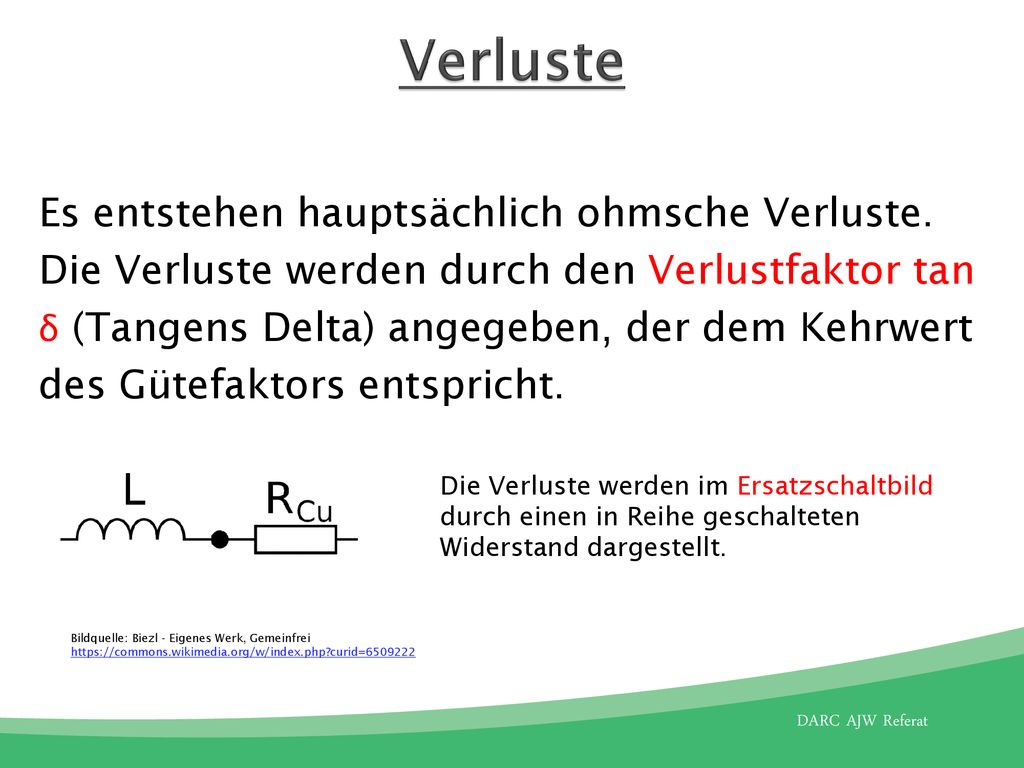 Verluste

Es entstehen hauptsächlich ohmsche Verluste. Die Verluste werden durch den Verlustfaktor tan δ (Tangens Delta) angegeben, der dem Kehrwert des Gütefaktors entspricht.

L

$R_{Cu}$

Die Verluste werden im Ersatzschaltbild durch einen in Reihe geschalteten Widerstand dargestellt.

Bildquelle: Biezl - Eigenes Werk, Gemeinfrei
https://commons.wikimedia.org/w/index.php?curid=6509222

DARC AJW Referat